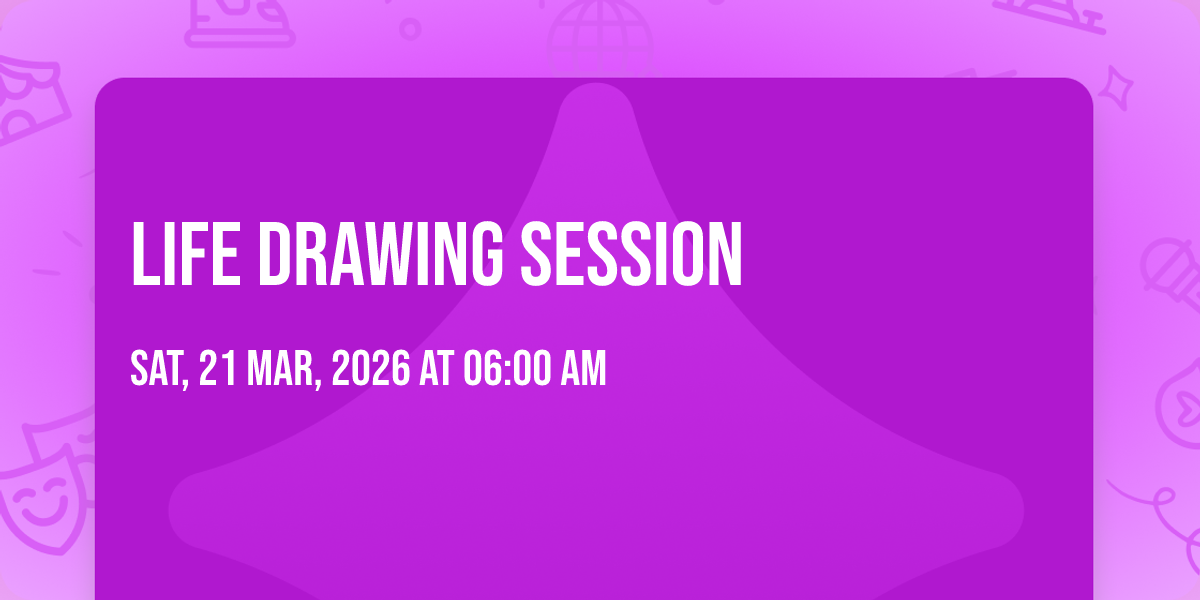 LIFE DRAWING SESSION

SAT, 21 MAR, 2026 AT 06:00 AM